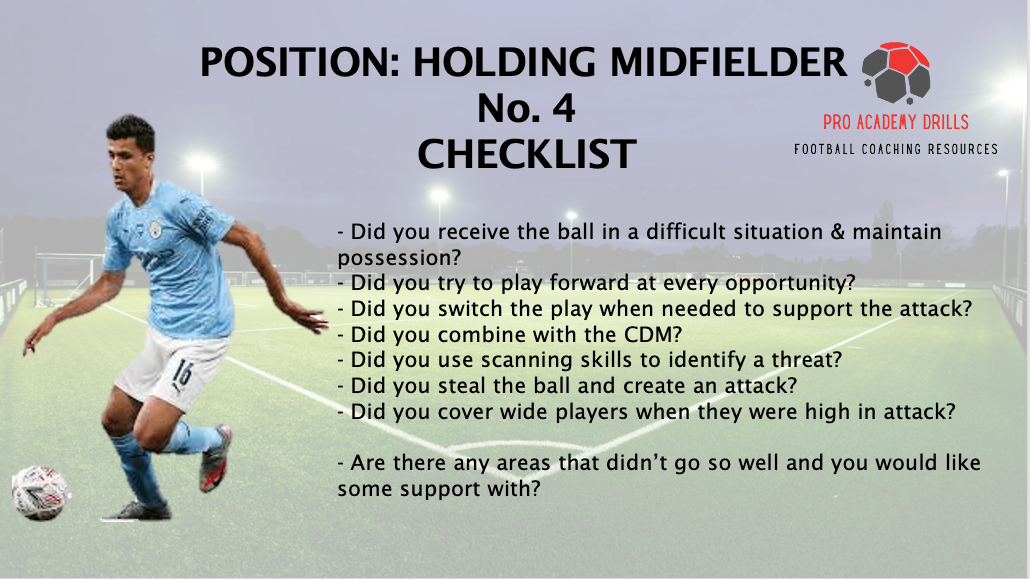 POSITION: HOLDING MIDFIELDER
No. 4
CHECKLIST

PRO ACADEMY DRILLS
FOOTBALL COACHING RESOURCES

16

- Did you receive the ball in a difficult situation & maintain possession?
- Did you try to play forward at every opportunity?
- Did you switch the play when needed to support the attack?
- Did you combine with the CDM?
- Did you use scanning skills to identify a threat?
- Did you steal the ball and create an attack?
- Did you cover wide players when they were high in attack?

- Are there any areas that didn't go so well and you would like some support with?